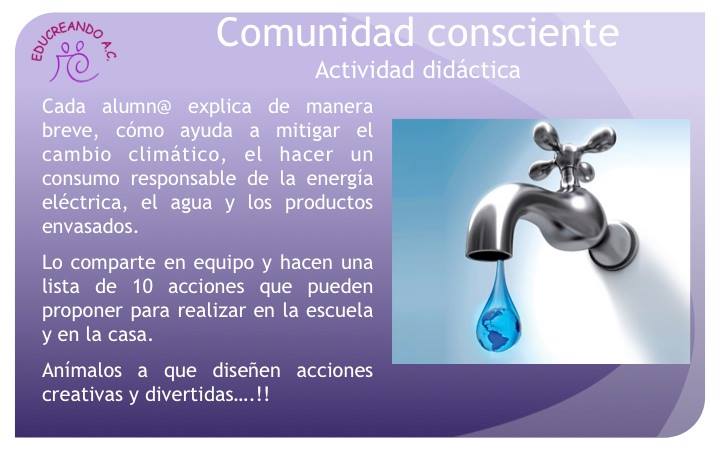 EDUCREANDO A.C.

Comunidad consciente
Actividad didáctica

Cada alumn@ explica de manera breve, cómo ayuda a mitigar el cambio climático, el hacer un consumo responsable de la energía eléctrica, el agua y los productos envasados.

Lo comparte en equipo y hacen una lista de 10 acciones que pueden proponer para realizar en la escuela y en la casa.

Anímalos a que diseñen acciones creativas y divertidas….!!